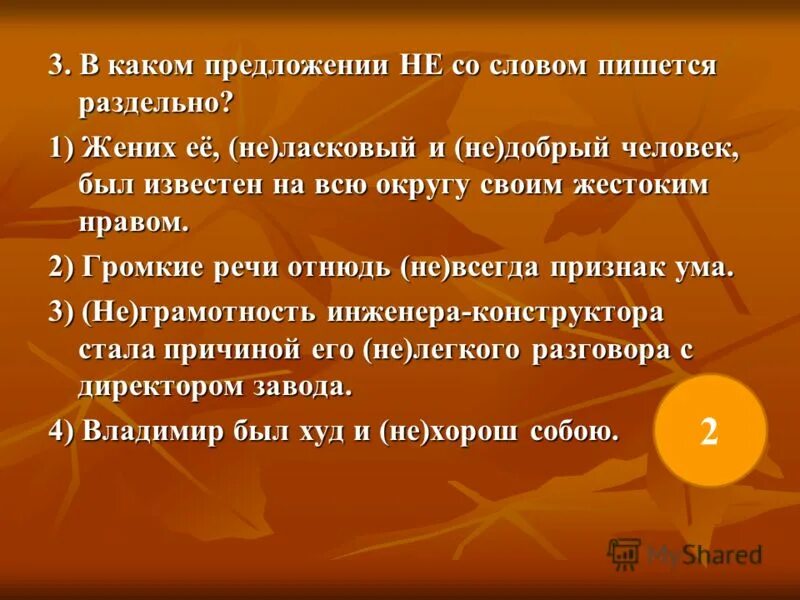 3. В каком предложении НЕ со словом пишется раздельно?

1) Жених её, (не)ласковый и (не)добрый человек, был известен на всю округу своим жестоким нравом.

2) Громкие речи отнюдь (не)всегда признак ума.

3) (Не)грамотность инженера-конструктора стала причиной его (не)легкого разговора с директором завода.

4) Владимир был худ и (не)хорош собою.

2

MyShared